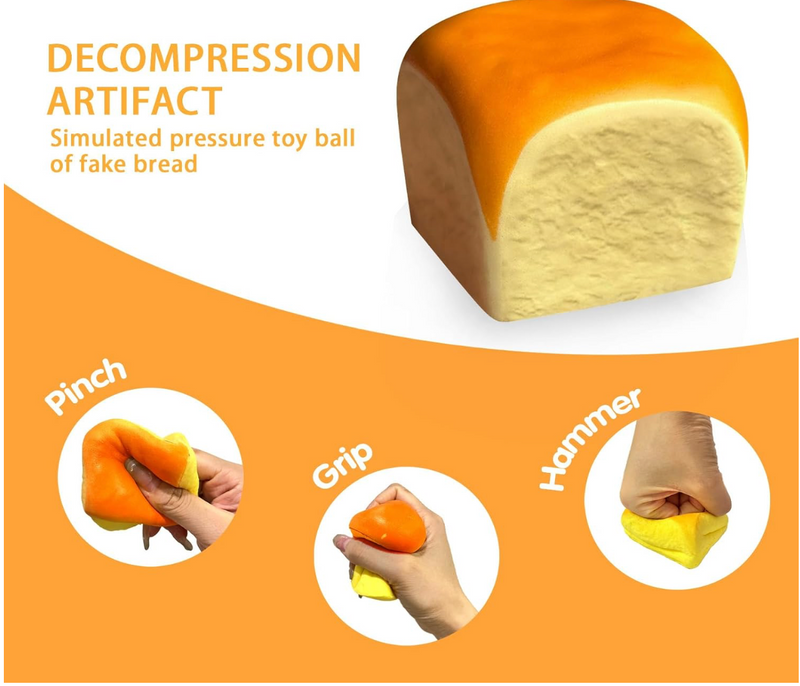 DECOMPRESSION ARTIFACT

Simulated pressure toy ball of fake bread

Pinch

Grip

Hammer